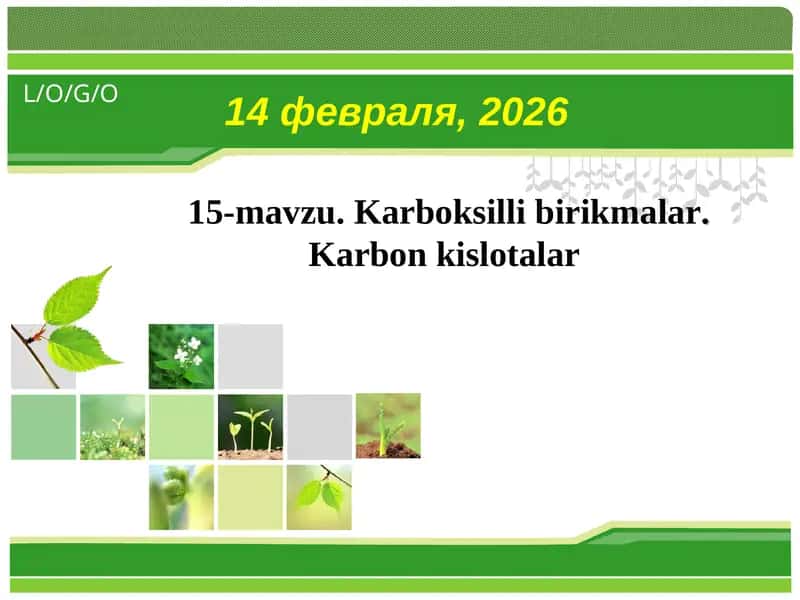 L/O/G/O

14 февраля, 2026

15-mavzu. Karboksilli birikmalar. Karbon kislotalar